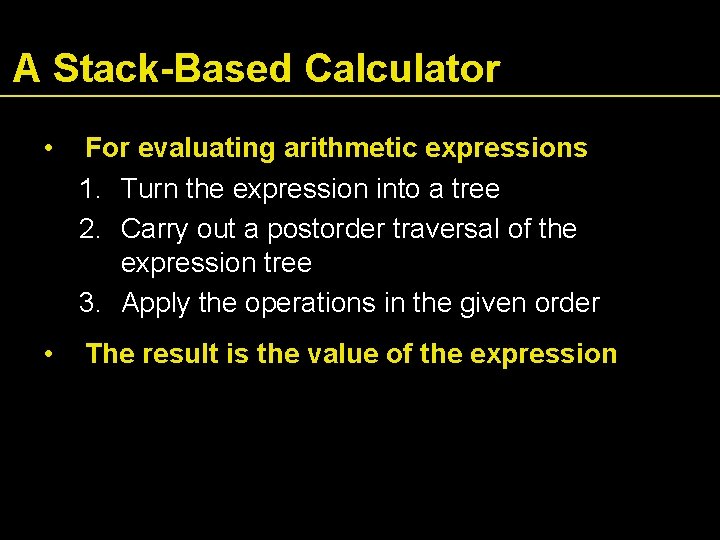 A Stack-Based Calculator

• For evaluating arithmetic expressions
1. Turn the expression into a tree
2. Carry out a postorder traversal of the expression tree
3. Apply the operations in the given order

• The result is the value of the expression